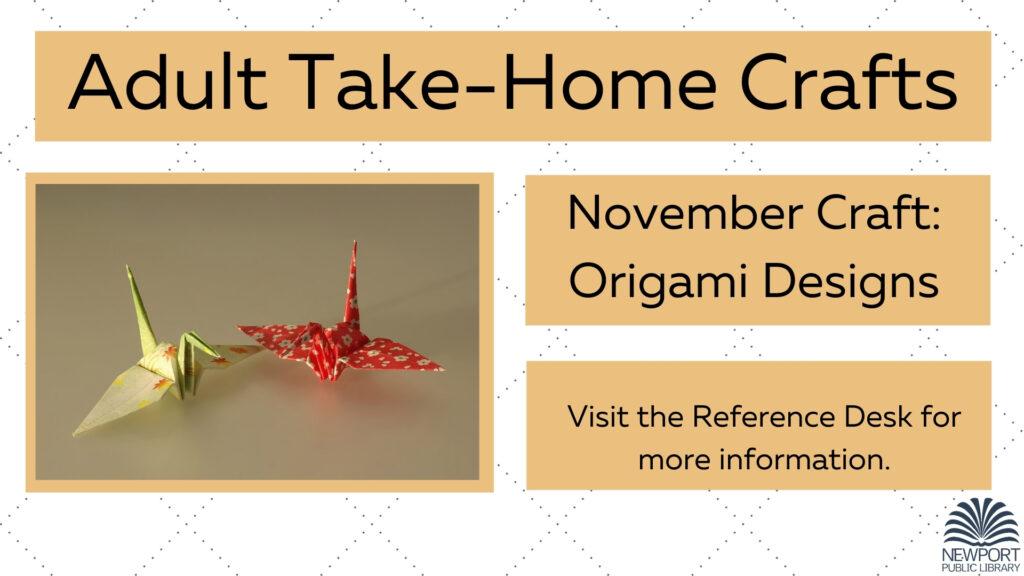 Adult Take-Home Crafts

November Craft: Origami Designs

Visit the Reference Desk for more information.

NEWPORT
PUBLIC LIBRARY